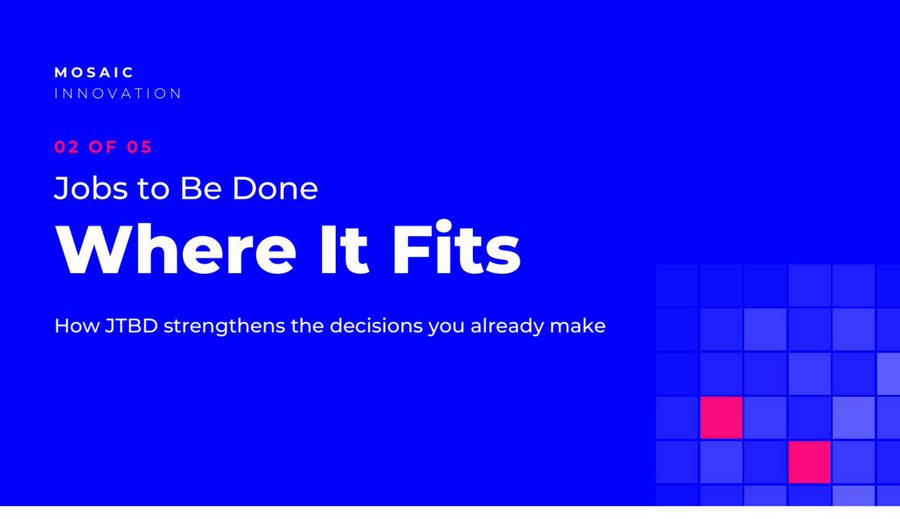 MOSAIC
INNOVATION

02 OF 05

Jobs to Be Done

Where It Fits

How JTBD strengthens the decisions you already make